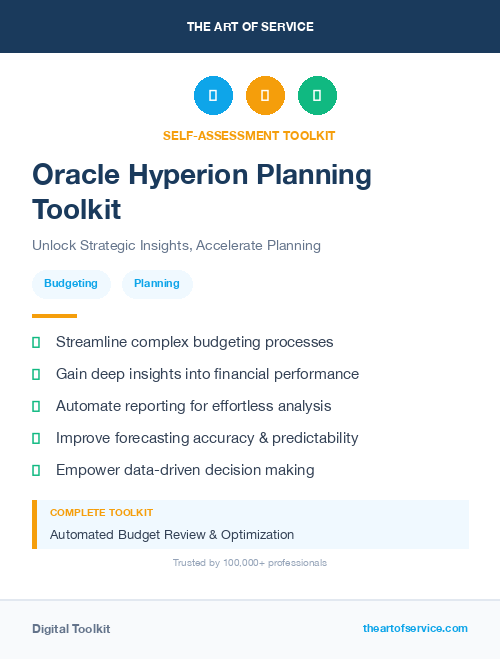 THE ART OF SERVICE

SELF-ASSESSMENT TOOLKIT

Oracle Hyperion Planning Toolkit

Unlock Strategic Insights, Accelerate Planning

Budgeting
Planning

Streamline complex budgeting processes

Gain deep insights into financial performance

Automate reporting for effortless analysis

Improve forecasting accuracy & predictability

Empower data-driven decision making

COMPLETE TOOLKIT

Automated Budget Review & Optimization

Trusted by 100,000+ professionals

Digital Toolkit

theartofservice.com